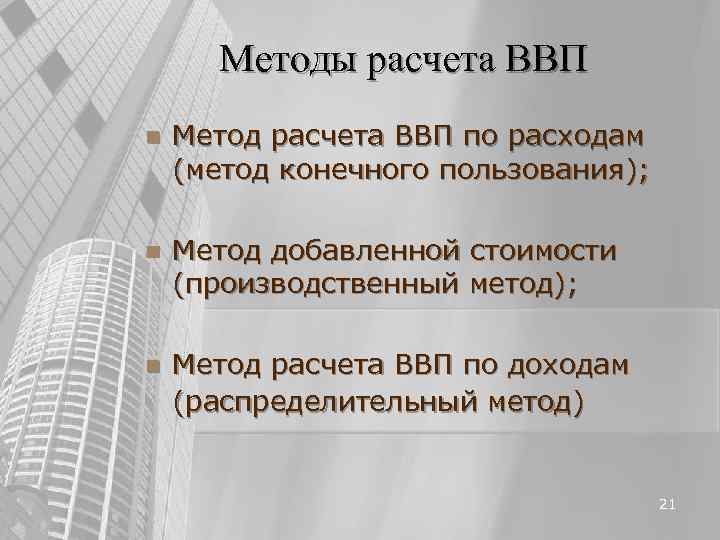 Методы расчета ВВП

Метод расчета ВВП по расходам (метод конечного пользования);

Метод добавленной стоимости (производственный метод);

Метод расчета ВВП по доходам (распределительный метод)

21